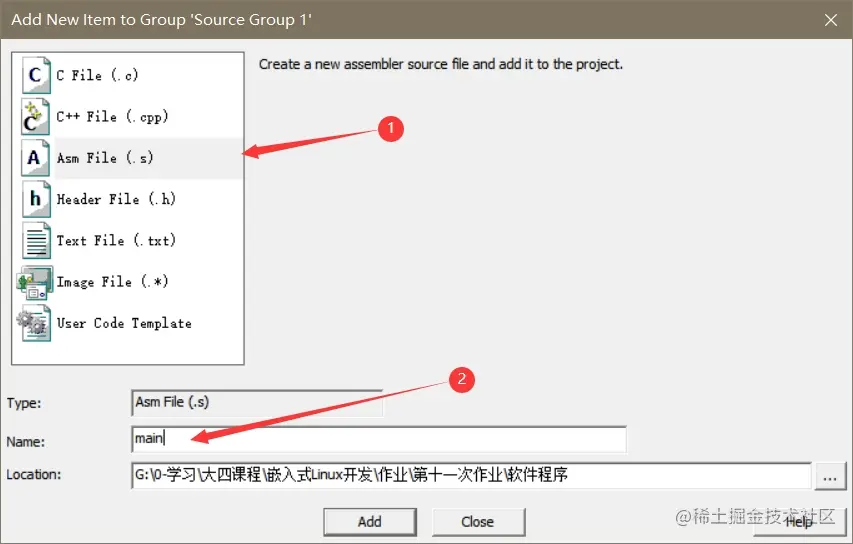 Add New Item to Group 'Source Group 1'

C File (.c)
C++ File (.cpp)
Asm File (.s)
Header File (.h)
Text File (.txt)
Image File (.*)
User Code Template

Create a new assembler source file and add it to the project.

1

2

Type: Asm File (.s)

Name: main

Location: G:\0-学习\大四课程\嵌入式Linux开发\作业\第十一次作业\软件程序 ...

Add Close Help

@稀土掘金技术社区